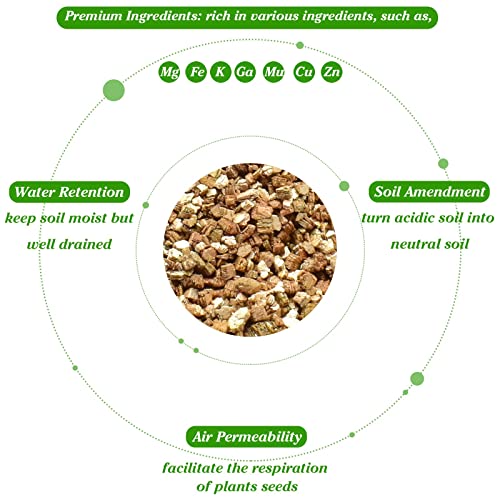 Premium Ingredients: rich in various ingredients, such as,

Mg Fe K Ga Mu Cu Zn

Water Retention
keep soil moist but well drained

Soil Amendment
turn acidic soil into neutral soil

Air Permeability
facilitate the respiration of plants seeds